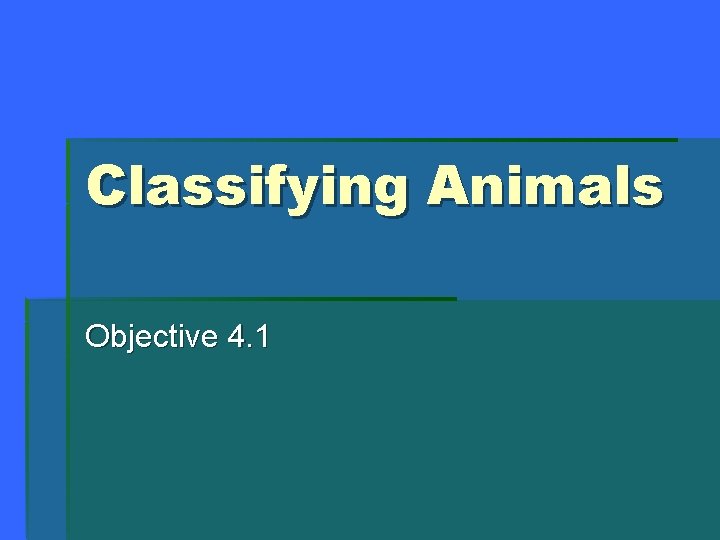 Classifying Animals

Objective 4.1